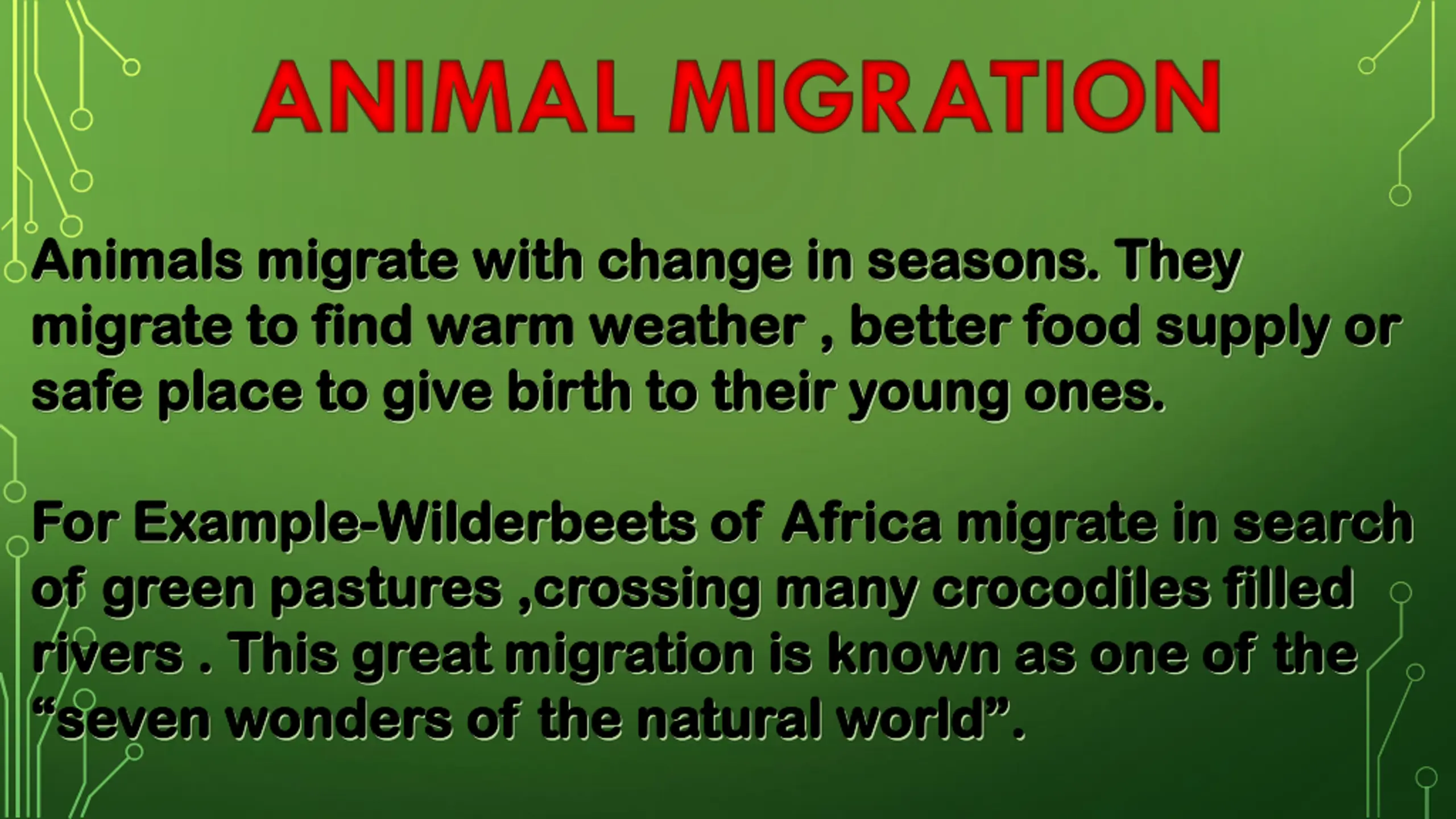 ANIMAL MIGRATION

Animals migrate with change in seasons. They migrate to find warm weather , better food supply or safe place to give birth to their young ones.

For Example-Wilderbeets of Africa migrate in search of green pastures ,crossing many crocodiles filled rivers . This great migration is known as one of the “seven wonders of the natural world”.